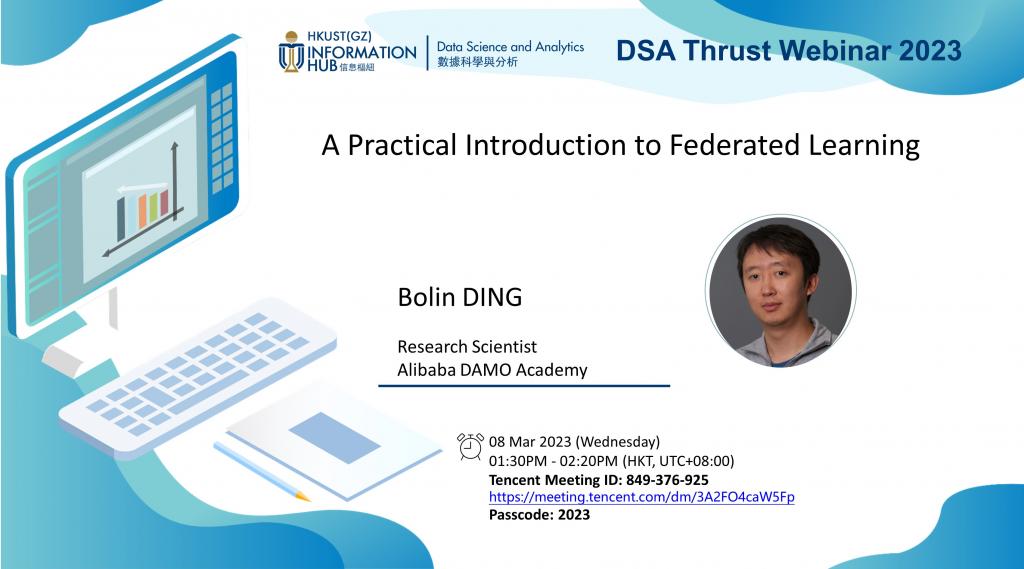 HKUST(GZ) INFORMATION HUB 信息樞紐

Data Science and Analytics 數據科學與分析

DSA Thrust Webinar 2023

A Practical Introduction to Federated Learning

Bolin DING

Research Scientist
Alibaba DAMO Academy

08 Mar 2023 (Wednesday)
01:30PM - 02:20PM (HKT, UTC+08:00)
Tencent Meeting ID: 849-376-925
https://meeting.tencent.com/dm/3A2FO4caW5Fp
Passcode: 2023